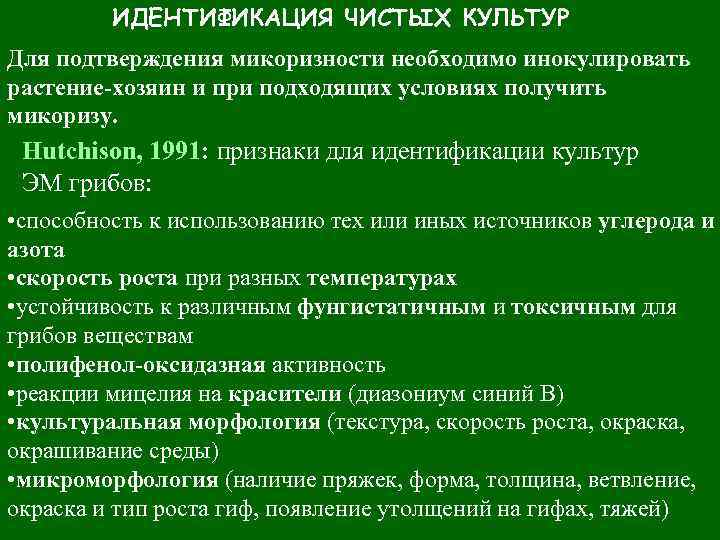 ИДЕНТИФИКАЦИЯ ЧИСТЫХ КУЛЬТУР

Для подтверждения микоризности необходимо инокулировать растение-хозяин и при подходящих условиях получить микоризу.

Hutchison, 1991: признаки для идентификации культур ЭМ грибов:

•способность к использованию тех или иных источников углерода и азота
•скорость роста при разных температурах
•устойчивость к различным фунгистатичным и токсичным для грибов веществам
•полифенол-оксидазная активность
•реакции мицелия на красители (диазониум синий В)
•культуральная морфология (текстура, скорость роста, окраска, окрашивание среды)
•микроморфология (наличие пряжек, форма, толщина, ветвление, окраска и тип роста гиф, появление утолщений на гифах, тяжей)